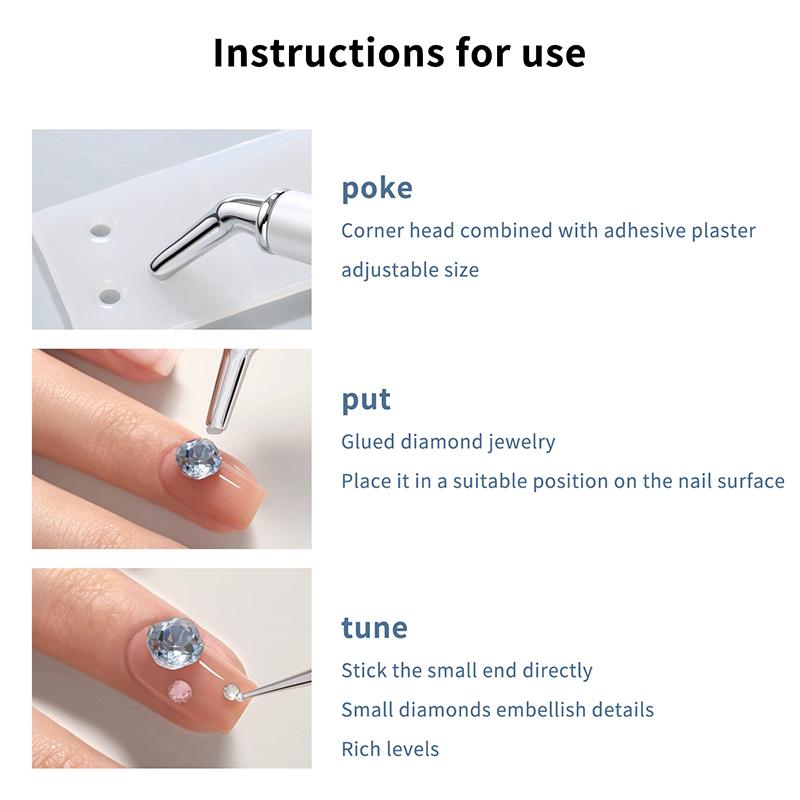 Instructions for use

poke
Corner head combined with adhesive plaster
adjustable size

put
Glued diamond jewelry
Place it in a suitable position on the nail surface

tune
Stick the small end directly
Small diamonds embellish details
Rich levels